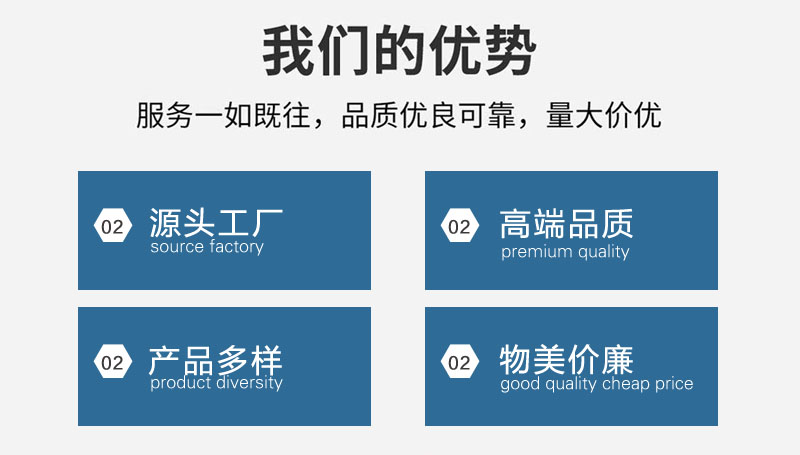 我们的优势

服务一如既往，品质优良可靠，量大价优

02 源头工厂
source factory

02 高端品质
premium quality

02 产品多样
product diversity

02 物美价廉
good quality cheap price